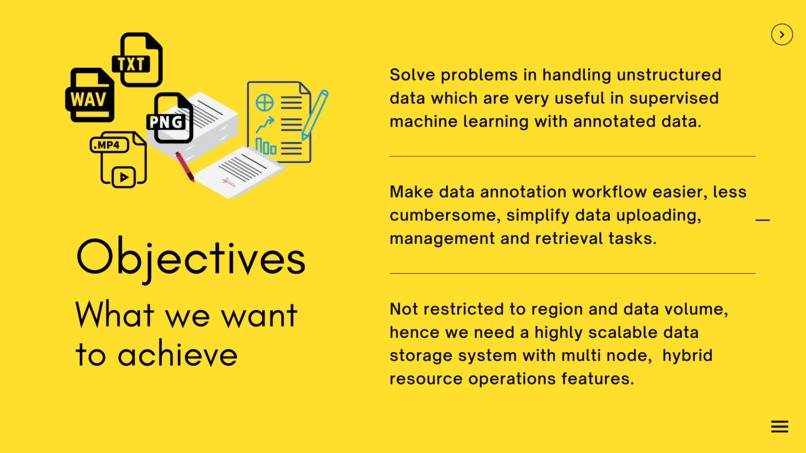 TXT
WAV
PNG
.MP4

Objectives

What we want to achieve

Solve problems in handling unstructured data which are very useful in supervised machine learning with annotated data.

Make data annotation workflow easier, less cumbersome, simplify data uploading, management and retrieval tasks.

Not restricted to region and data volume, hence we need a highly scalable data storage system with multi node, hybrid resource operations features.